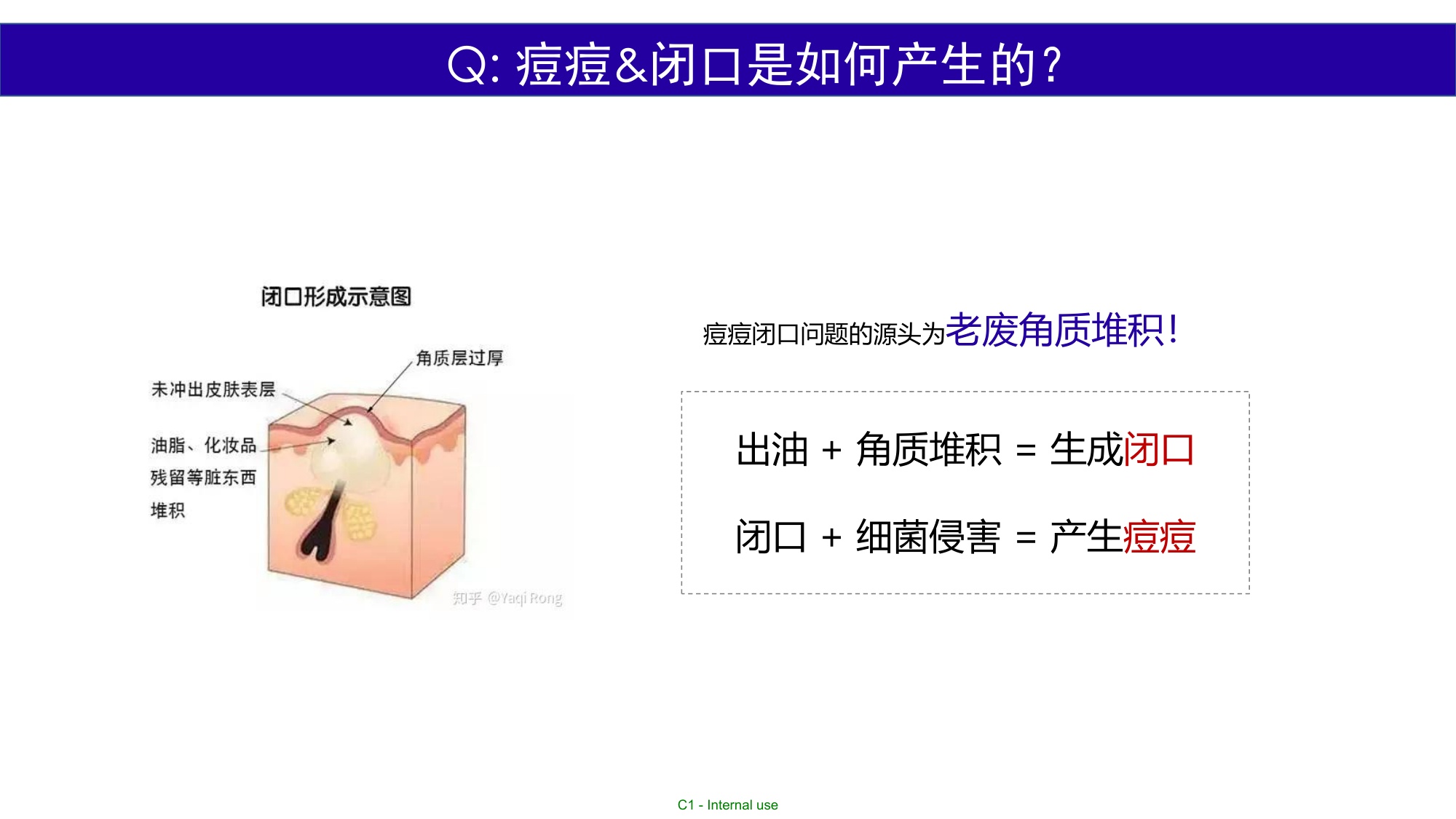 Q: 痘痘&闭口是如何产生的？

闭口形成示意图

角质层过厚

未冲出皮肤表层

油脂、化妆品残留等脏东西堆积

知乎 @Yaqi Rong

痘痘闭口问题的源头为老废角质堆积！

出油 + 角质堆积 = 生成闭口

闭口 + 细菌侵害 = 产生痘痘

C1 - Internal use